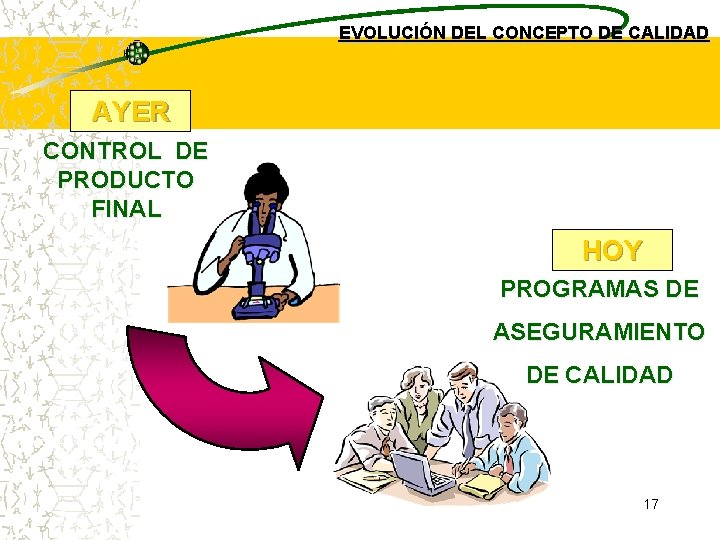 EVOLUCIÓN DEL CONCEPTO DE CALIDAD

AYER

CONTROL DE PRODUCTO FINAL

HOY

PROGRAMAS DE ASEGURAMIENTO DE CALIDAD

17